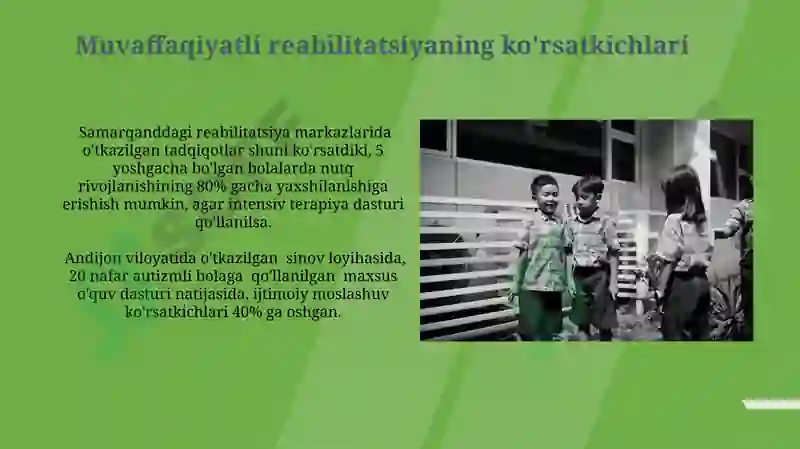 Muvaffaqiyatli reabilitatsiyaning ko'rsatkichlari

Samarqanddagi reabilitatsiya markazlarida o'tkazilgan tadqiqotlar shuni ko'rsatdiki, 5 yoshgacha bo'lgan bolalarda nutq rivojlanishining 80% gacha yaxshilanishiga erishish mumkin, agar intensiv terapiya dasturi qo'llanilsa.

Andijon viloyatida o'tkazilgan sinov loyihasida, 20 nafar autizmli bolaga qo'llanilgan maxsus o'quv dasturi natijasida, ijtimoiy moslashuv ko'rsatkichlari 40% ga oshgan.